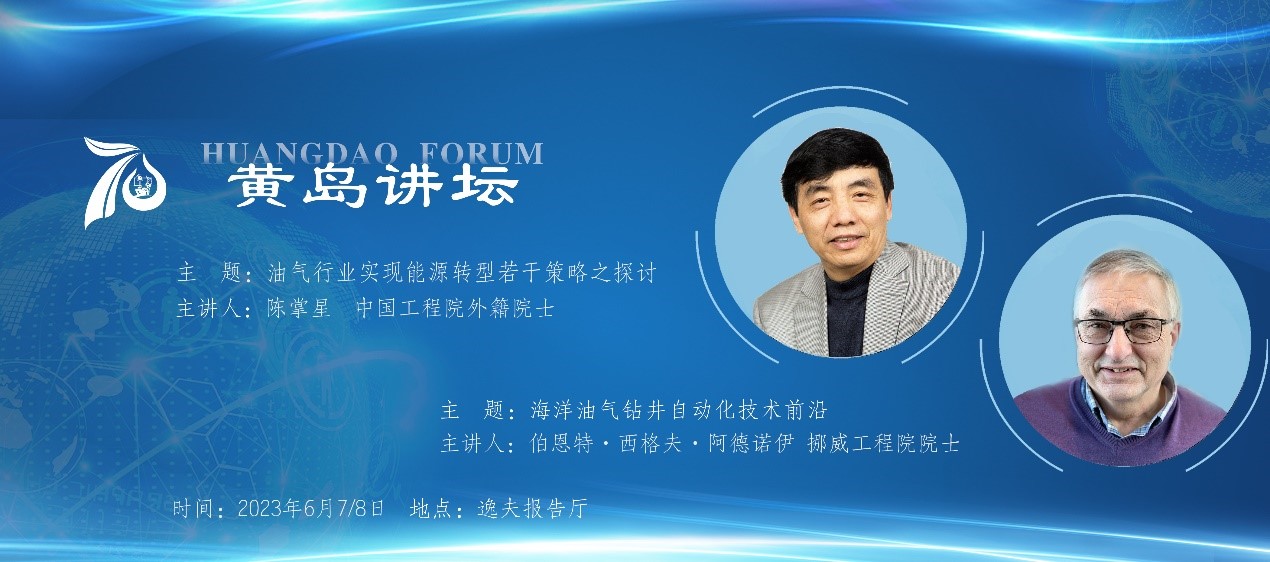 70

HUANGDAO FORUM
黄岛讲坛

主 题：油气行业实现能源转型若干策略之探讨
主讲人：陈掌星 中国工程院外籍院士

主 题：海洋油气钻井自动化技术前沿
主讲人：伯恩特·西格夫·阿德诺伊 挪威工程院院士

时间：2023年6月7/8日 地点：逸夫报告厅